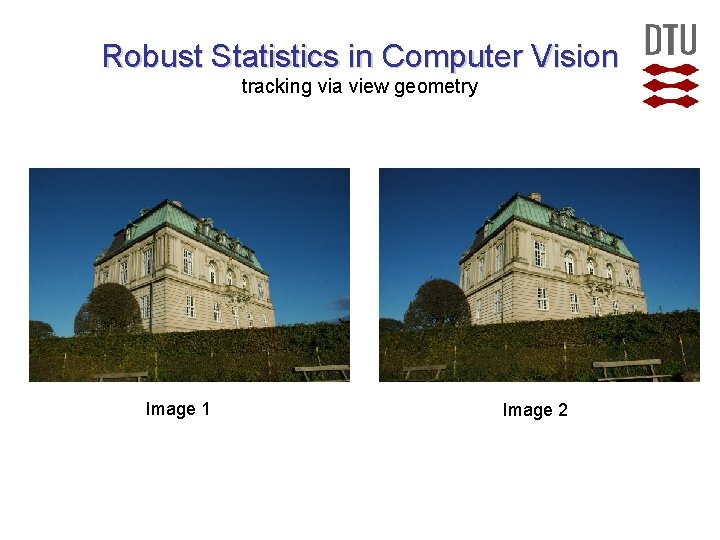 Robust Statistics in Computer Vision
tracking via view geometry

DTU

Image 1

Image 2